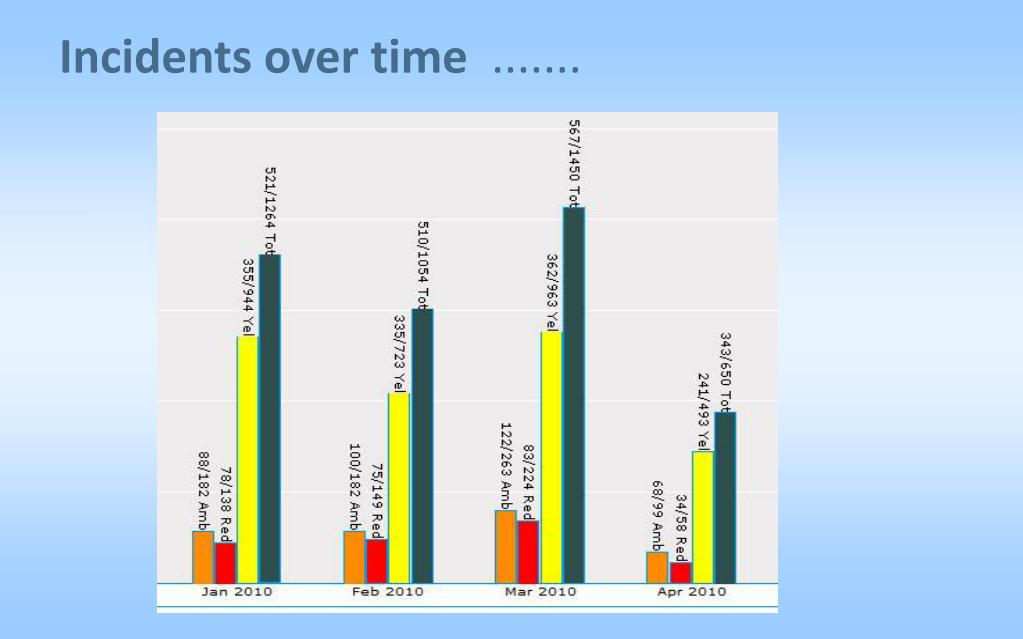 Incidents over time …….

88/182 Amb
78/138 Red
355/944 Yel
521/1264 Tot
Jan 2010

100/182 Amb
75/149 Red
335/723 Yel
510/1054 Tot
Feb 2010

122/263 Amb
83/224 Red
362/963 Yel
567/1450 Tot
Mar 2010

68/99 Amb
34/58 Red
241/493 Yel
343/650 Tot
Apr 2010